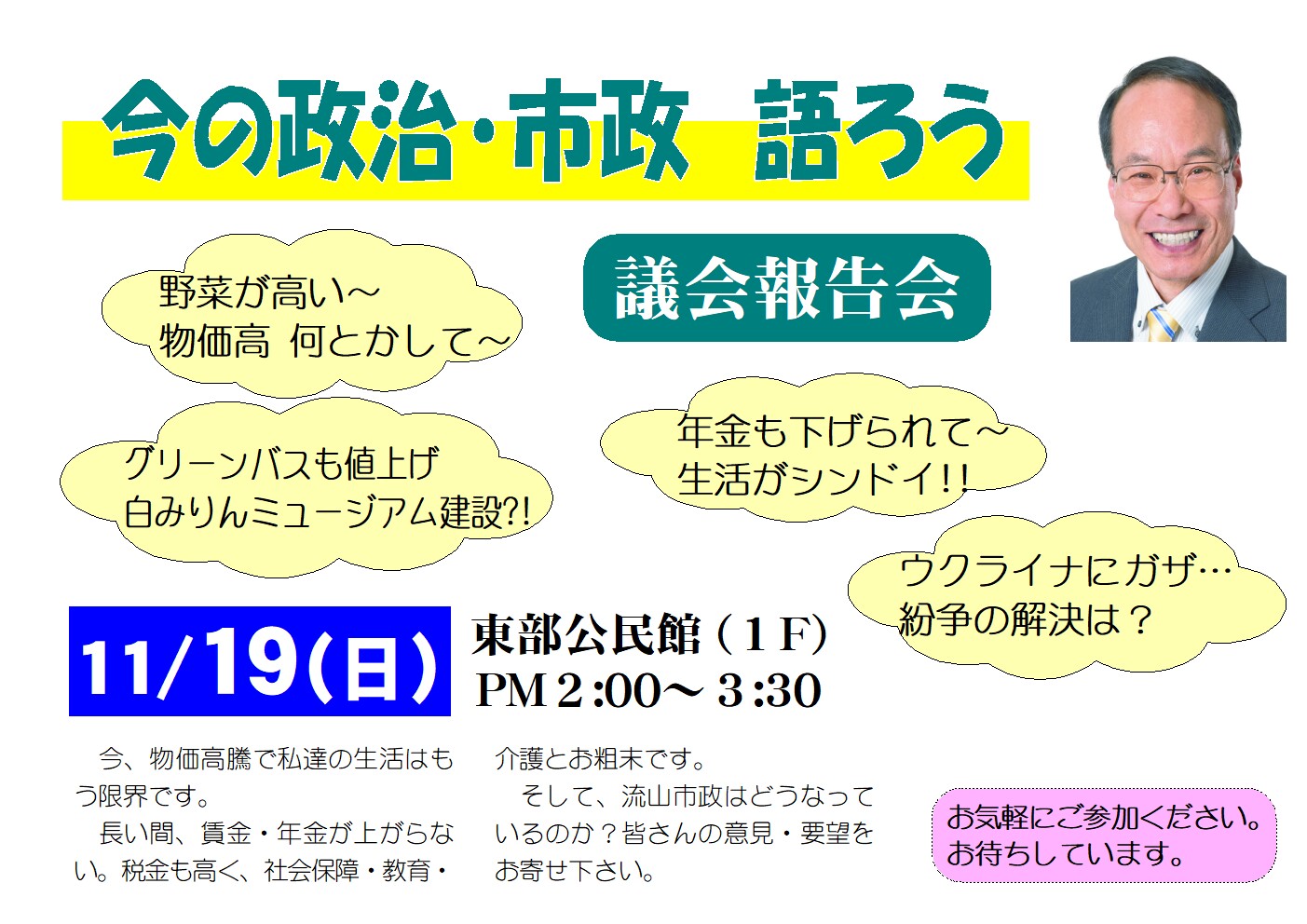 今の政治・市政　語ろう

議会報告会

野菜が高い～
物価高　何とかして～

グリーンバスも値上げ
白みりんミュージアム建設?!

年金も下げられて～
生活がシンドイ!!

ウクライナにガザ…
紛争の解決は？

11/19(日)

東部公民館（１F）
PM２:00～３:30

今、物価高騰で私達の生活はもう限界です。
長い間、賃金・年金が上がらない。税金も高く、社会保障・教育・介護とお粗末です。
そして、流山市政はどうなっているのか？皆さんの意見・要望をお寄せ下さい。

お気軽にご参加ください。
お待ちしています。